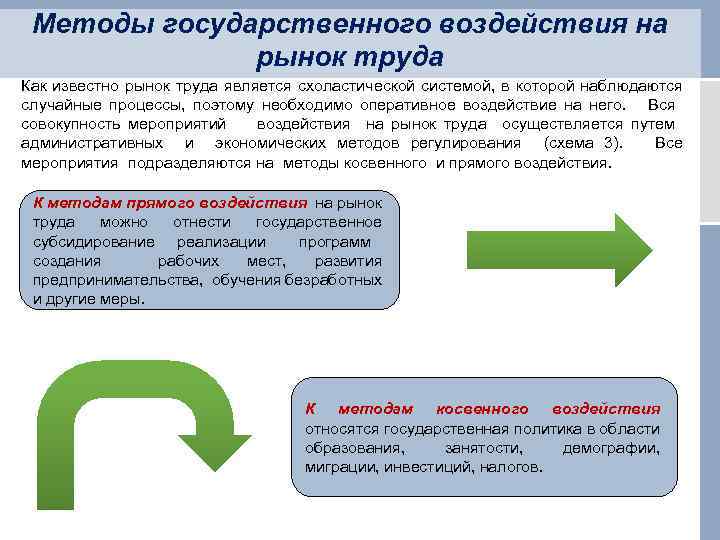 Методы государственного воздействия на рынок труда

Как известно рынок труда является схоластической системой, в которой наблюдаются случайные процессы, поэтому необходимо оперативное воздействие на него. Вся совокупность мероприятий воздействия на рынок труда осуществляется путем административных и экономических методов регулирования (схема 3). Все мероприятия подразделяются на методы косвенного и прямого воздействия.

К методам прямого воздействия на рынок труда можно отнести государственное субсидирование реализации программ создания рабочих мест, развития предпринимательства, обучения безработных и другие меры.

К методам косвенного воздействия относятся государственная политика в области образования, занятости, демографии, миграции, инвестиций, налогов.